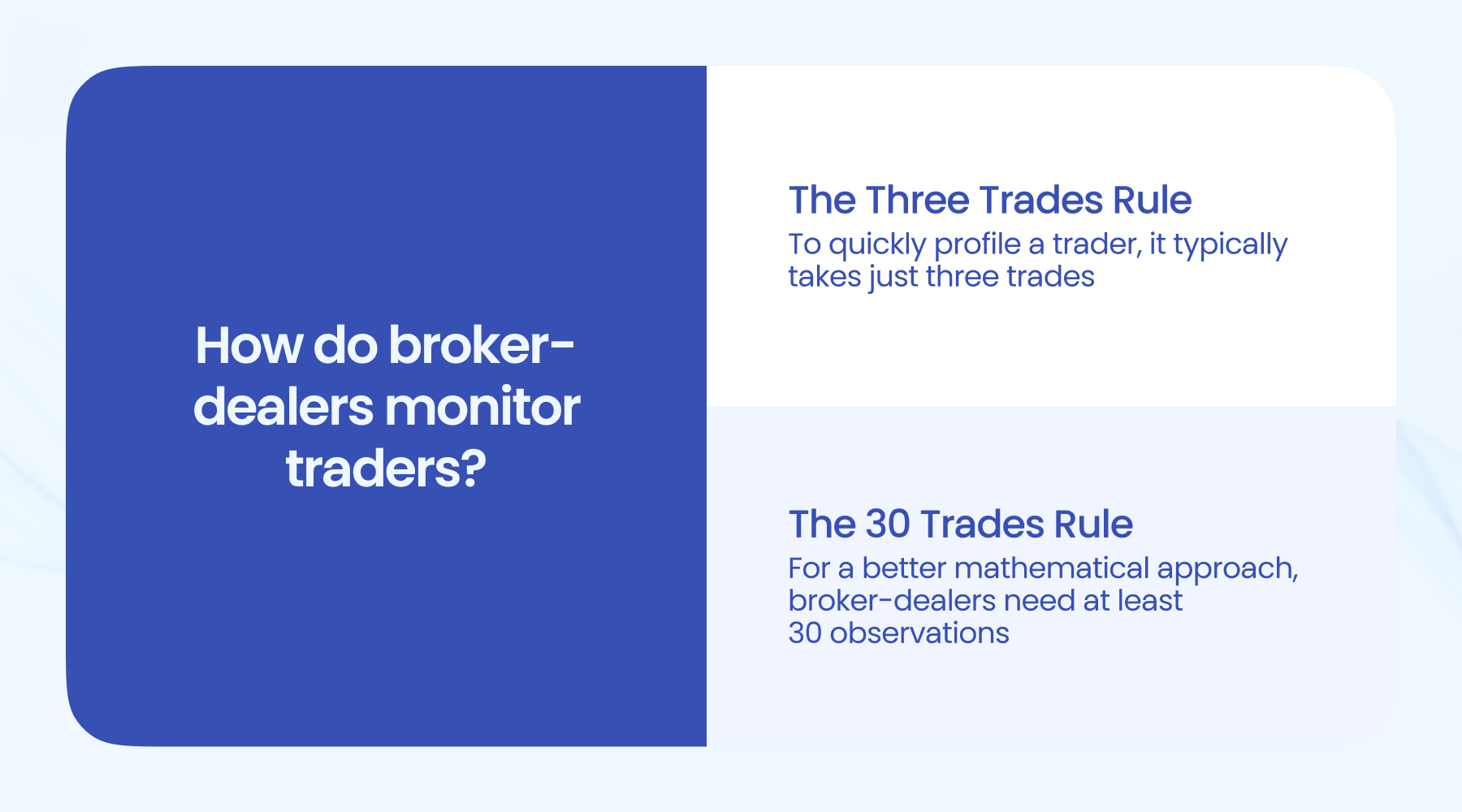 How do broker-dealers monitor traders?

The Three Trades Rule
To quickly profile a trader, it typically takes just three trades

The 30 Trades Rule
For a better mathematical approach, broker-dealers need at least 30 observations